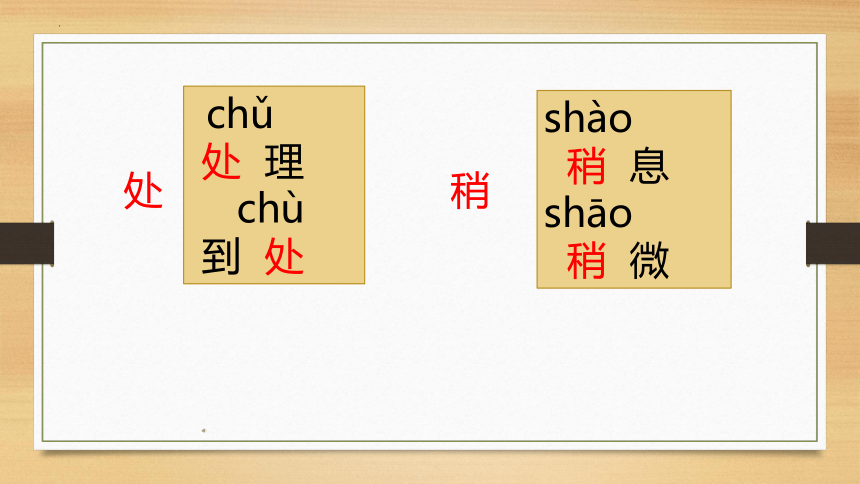 处

chǔ
处 理
chù
到 处

稍

shào
稍 息
shāo
稍 微